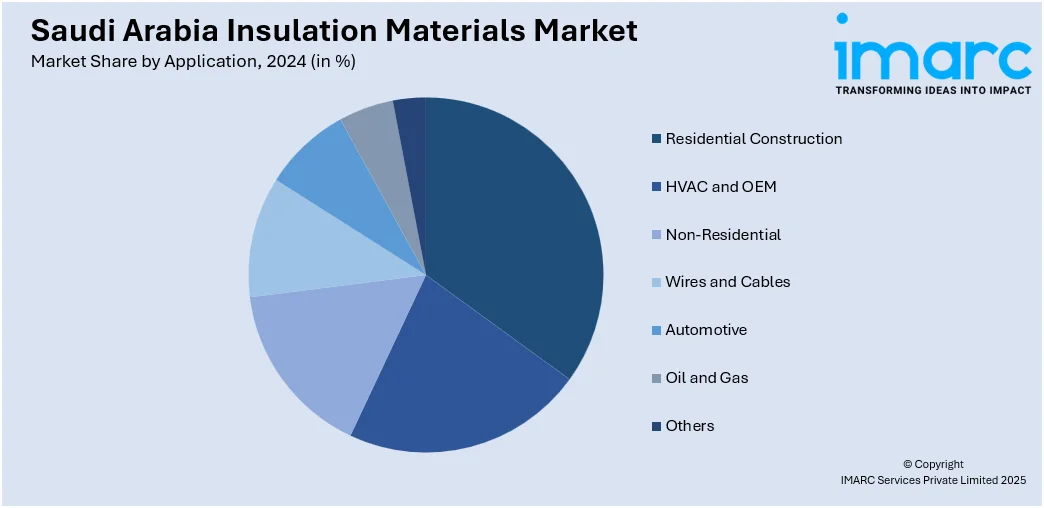 Saudi Arabia Insulation Materials Market
Market Share by Application, 2024 (in %)

imarc
TRANSFORMING IDEAS INTO IMPACT

Residential Construction
HVAC and OEM
Non-Residential
Wires and Cables
Automotive
Oil and Gas
Others

© Copyright
IMARC Services Private Limited 2025